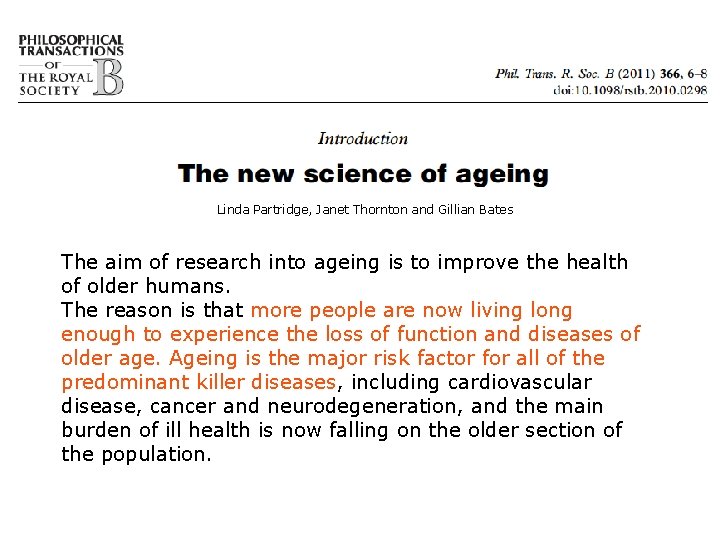 PHILOSOPHICAL TRANSACTIONS OF THE ROYAL SOCIETY B

Phil. Trans. R. Soc. B (2011) 366, 6–8
doi:10.1098/rstb.2010.0298

Introduction

The new science of ageing

Linda Partridge, Janet Thornton and Gillian Bates

The aim of research into ageing is to improve the health of older humans.
The reason is that more people are now living long enough to experience the loss of function and diseases of older age. Ageing is the major risk factor for all of the predominant killer diseases, including cardiovascular disease, cancer and neurodegeneration, and the main burden of ill health is now falling on the older section of the population.